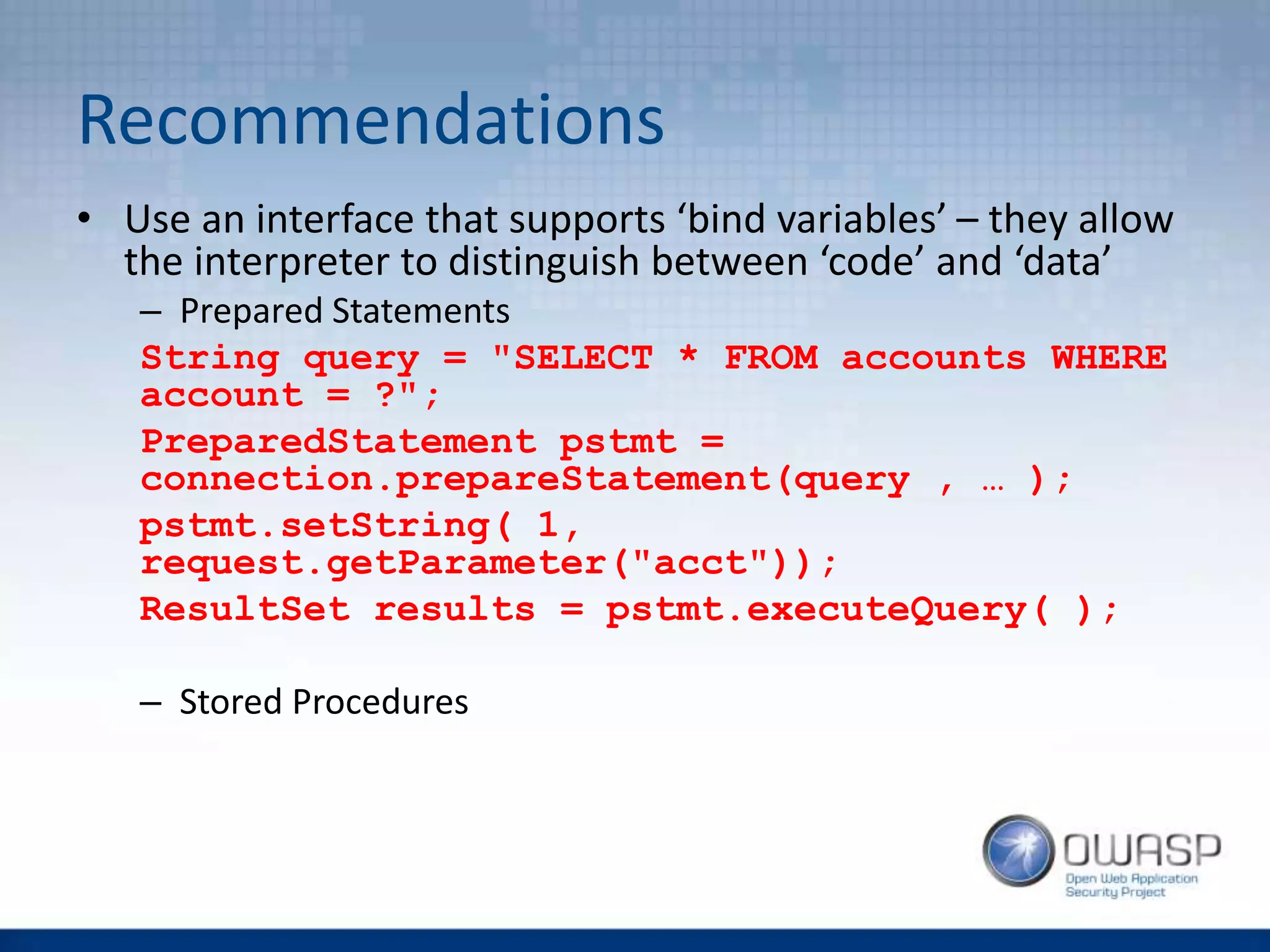 Recommendations

• Use an interface that supports ‘bind variables’ – they allow the interpreter to distinguish between ‘code’ and ‘data’

– Prepared Statements

String query = "SELECT * FROM accounts WHERE account = ?";

PreparedStatement pstmt = connection.prepareStatement(query , … );

pstmt.setString( 1, request.getParameter("acct"));

ResultSet results = pstmt.executeQuery( );

– Stored Procedures

OWASP
Open Web Application Security Project